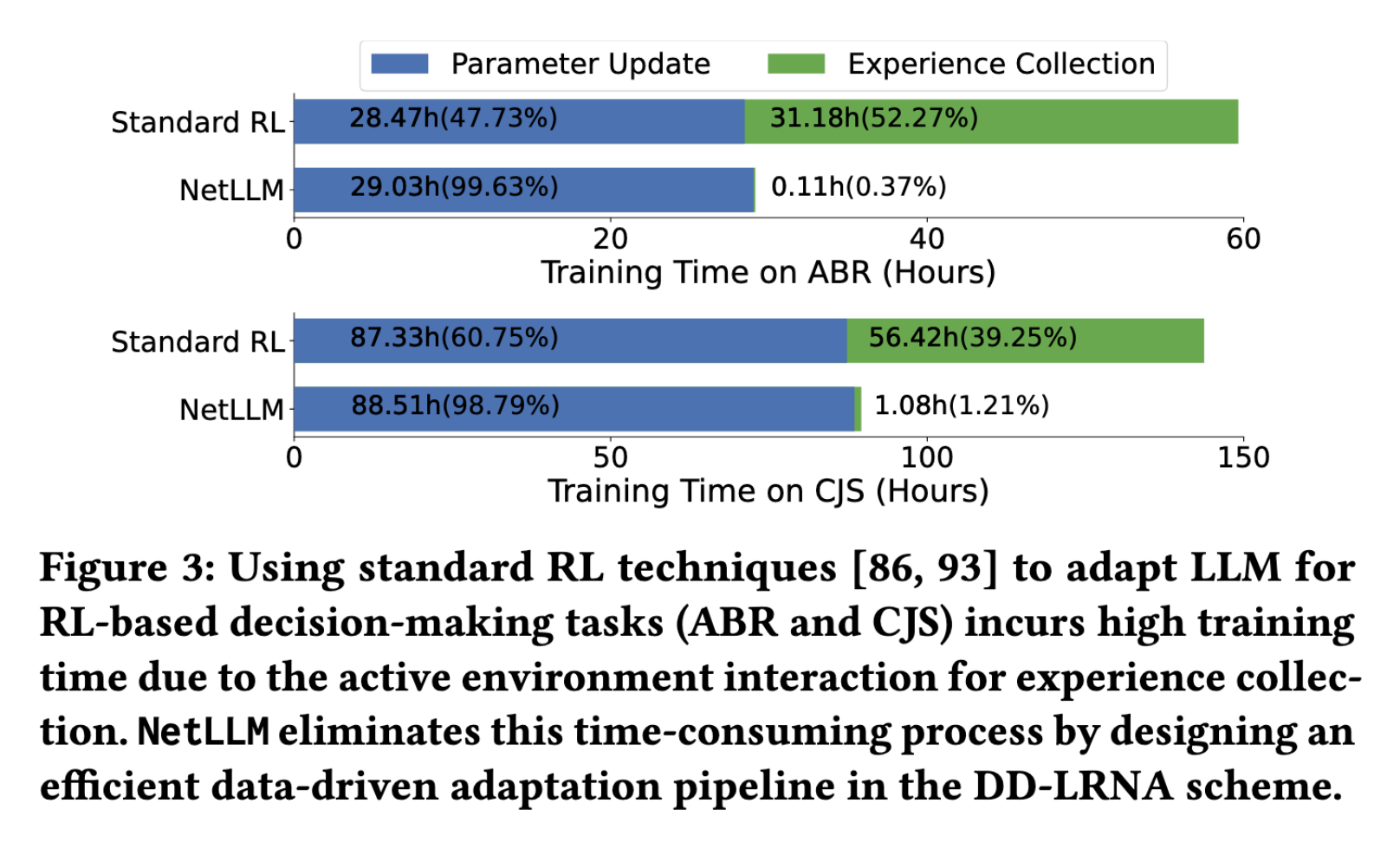 Parameter Update
Experience Collection

Standard RL
28.47h(47.73%)
31.18h(52.27%)

NetLLM
29.03h(99.63%)
0.11h(0.37%)

0
20
40
60
Training Time on ABR (Hours)

Standard RL
87.33h(60.75%)
56.42h(39.25%)

NetLLM
88.51h(98.79%)
1.08h(1.21%)

0
50
100
150
Training Time on CJS (Hours)

Figure 3: Using standard RL techniques [86, 93] to adapt LLM for RL-based decision-making tasks (ABR and CJS) incurs high training time due to the active environment interaction for experience collection. NetLLM eliminates this time-consuming process by designing an efficient data-driven adaptation pipeline in the DD-LRNA scheme.